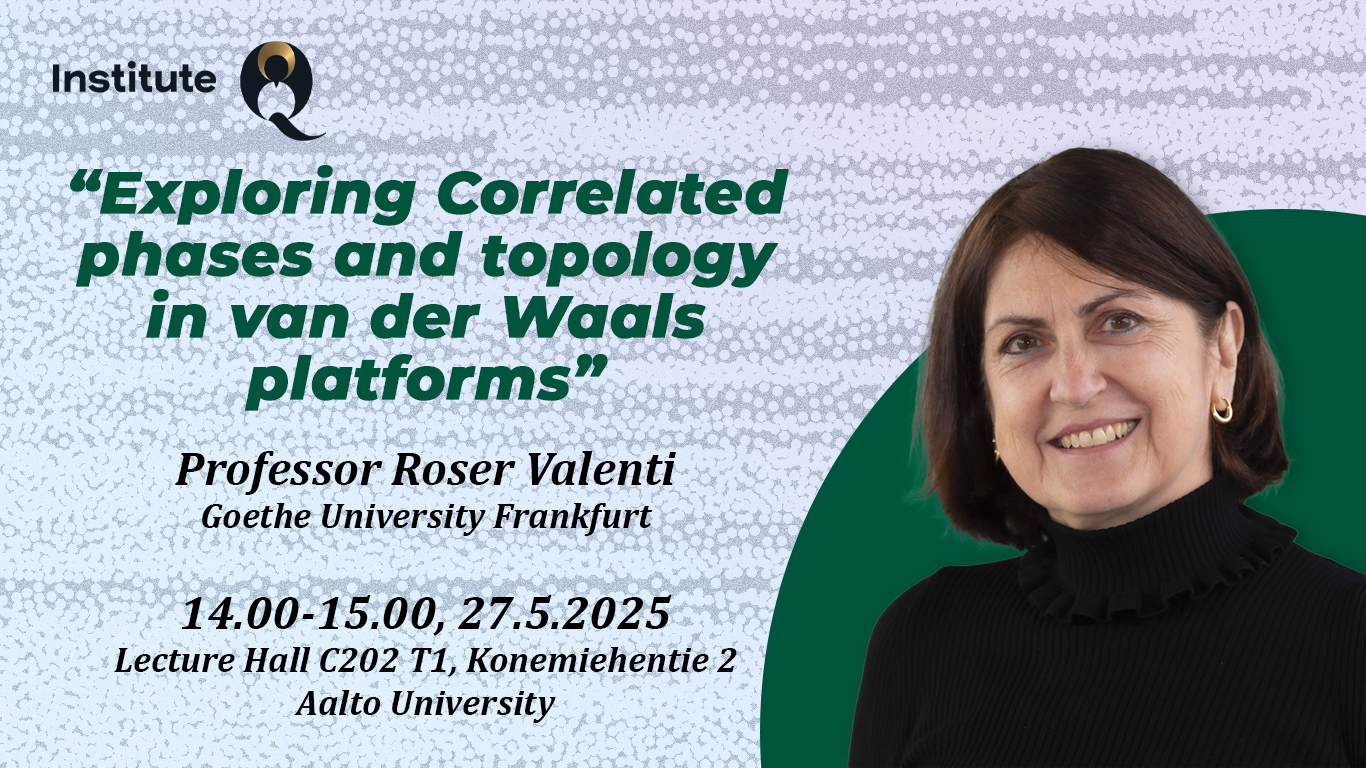 Institute Q

“Exploring Correlated phases and topology in van der Waals platforms”

Professor Roser Valenti
Goethe University Frankfurt

14.00-15.00, 27.5.2025
Lecture Hall C202 T1, Konemiehentie 2
Aalto University